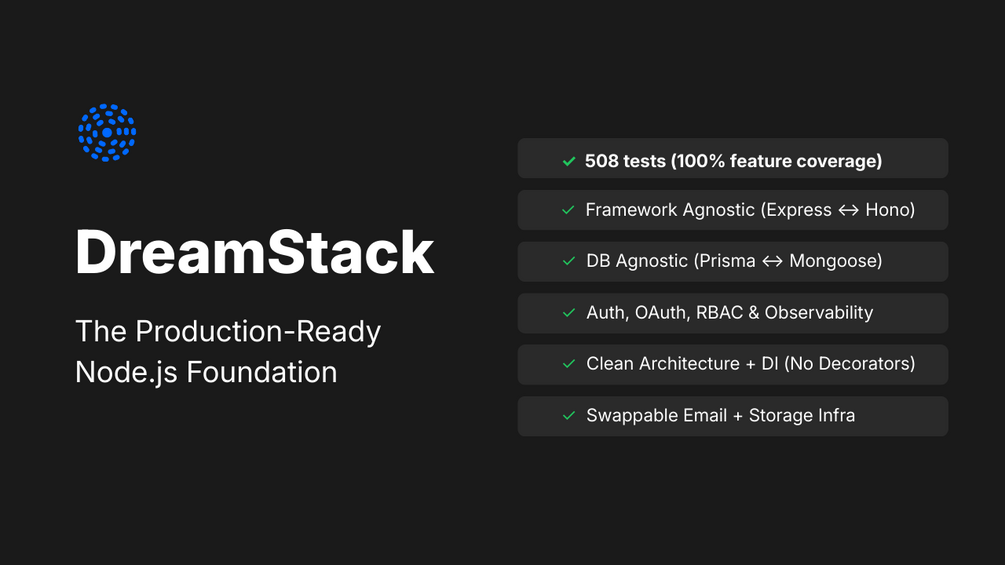 DreamStack

The Production-Ready Node.js Foundation

✓ 508 tests (100% feature coverage)

✓ Framework Agnostic (Express ↔ Hono)

✓ DB Agnostic (Prisma ↔ Mongoose)

✓ Auth, OAuth, RBAC & Observability

✓ Clean Architecture + DI (No Decorators)

✓ Swappable Email + Storage Infra